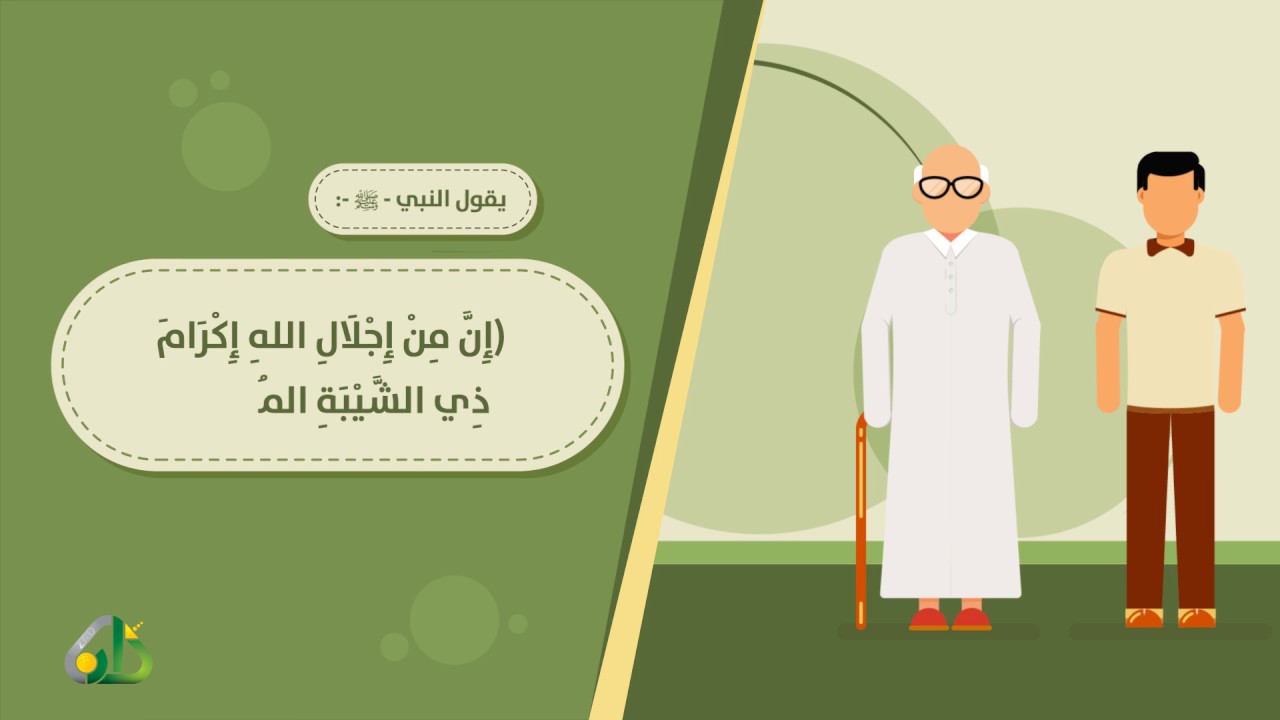 يقول النبي - ﷺ -:

(إِنَّ مِنْ إِجْلَالِ اللهِ إِكْرَامَ ذِي الشَّيْبَةِ المُ